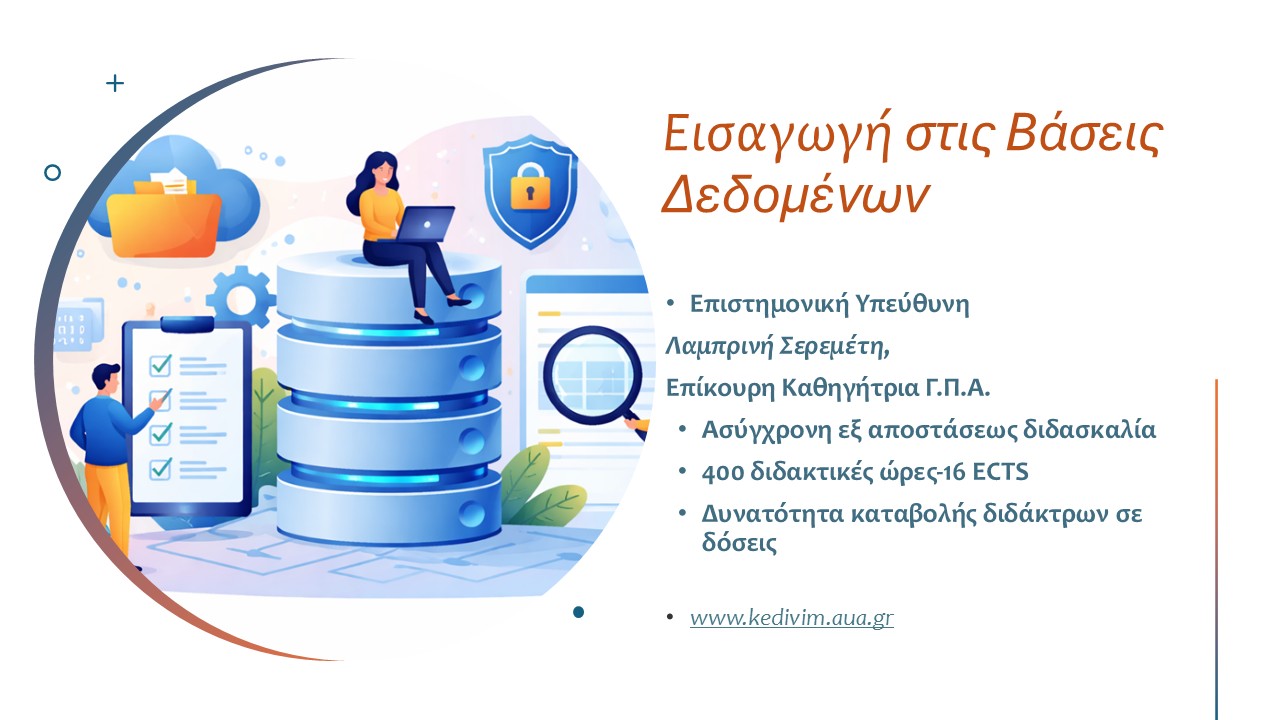 Εισαγωγή στις Βάσεις Δεδομένων

• Επιστημονική Υπεύθυνη

Λαμπρινή Σερεμέτη,

Επίκουρη Καθηγήτρια Γ.Π.Α.

• Ασύγχρονη εξ αποστάσεως διδασκαλία

• 400 διδακτικές ώρες-16 ECTS

• Δυνατότητα καταβολής διδάκτρων σε δόσεις

• www.kedivim.aua.gr